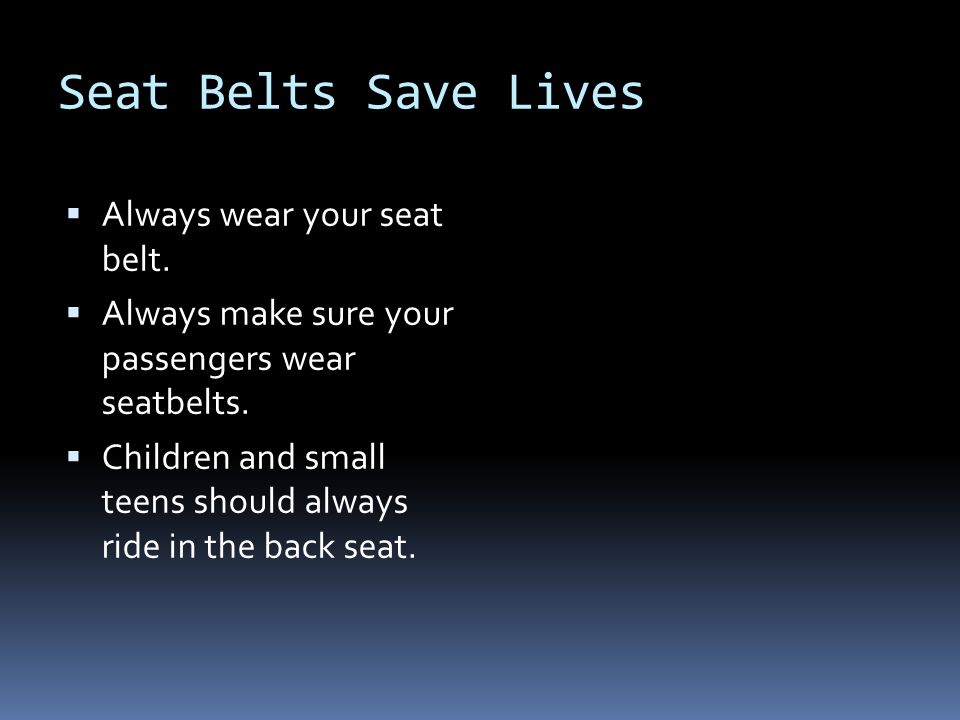 Seat Belts Save Lives

▪ Always wear your seat belt.
▪ Always make sure your passengers wear seatbelts.
▪ Children and small teens should always ride in the back seat.